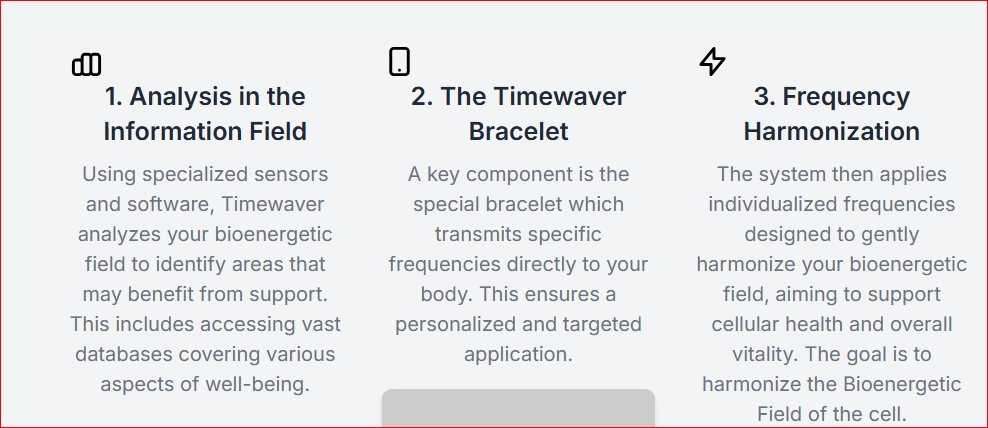 1. Analysis in the Information Field

Using specialized sensors and software, Timewaver analyzes your bioenergetic field to identify areas that may benefit from support. This includes accessing vast databases covering various aspects of well-being.

2. The Timewaver Bracelet

A key component is the special bracelet which transmits specific frequencies directly to your body. This ensures a personalized and targeted application.

3. Frequency Harmonization

The system then applies individualized frequencies designed to gently harmonize your bioenergetic field, aiming to support cellular health and overall vitality. The goal is to harmonize the Bioenergetic Field of the cell.